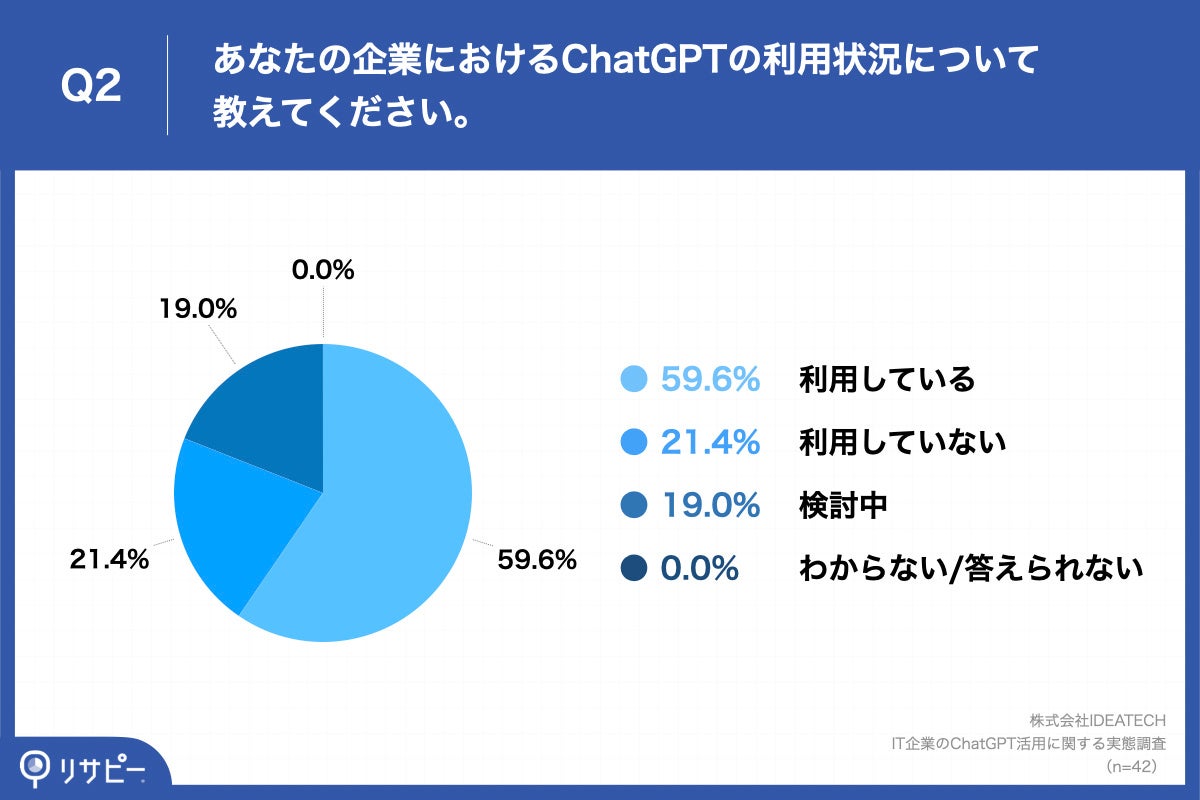 Q2 あなたの企業におけるChatGPTの利用状況について教えてください。

0.0%
19.0%
21.4%
59.6%

59.6% 利用している
21.4% 利用していない
19.0% 検討中
0.0% わからない/答えられない

株式会社IDEATECH
IT企業のChatGPT活用に関する実態調査
(n=42)

リサピー